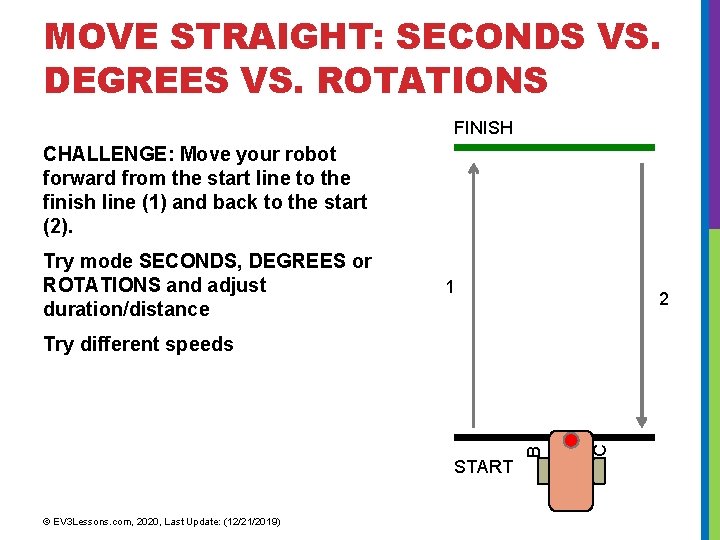 MOVE STRAIGHT: SECONDS VS. DEGREES VS. ROTATIONS

CHALLENGE: Move your robot forward from the start line to the finish line (1) and back to the start (2).

Try mode SECONDS, DEGREES or ROTATIONS and adjust duration/distance

Try different speeds

FINISH

1

2

START

B

C

© EV3Lessons.com, 2020, Last Update: (12/21/2019)